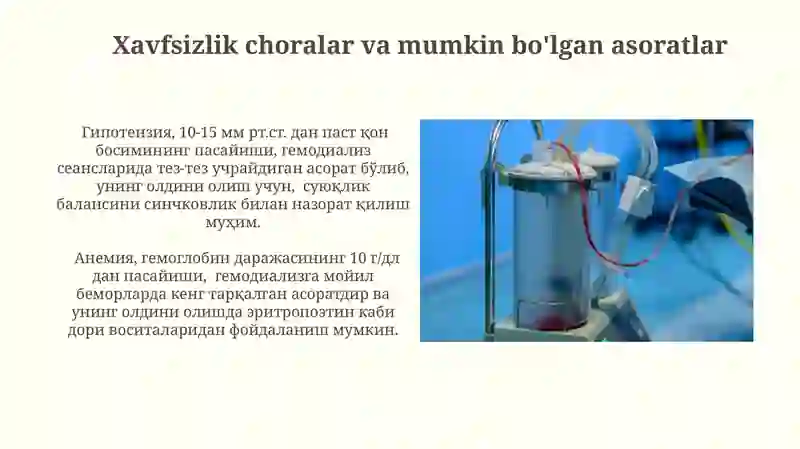 Xavfsizlik choralar va mumkin bo'lgan asoratlar

Гипотензия, 10-15 мм рт.ст. дан паст қон босимининг пасайиши, гемодиализ сеансларида тез-тез учрайдиган асорат бўлиб, унинг олдини олиш учун, суюқлик балансини синчковлик билан назорат қилиш муҳим.

Анемия, гемоглобин даражасининг 10 г/дл дан пасайиши, гемодиализга мойил беморларда кенг тарқалган асоратдир ва унинг олдини олишда эритропоэтин каби дори воситаларидан фойдаланиш мумкин.